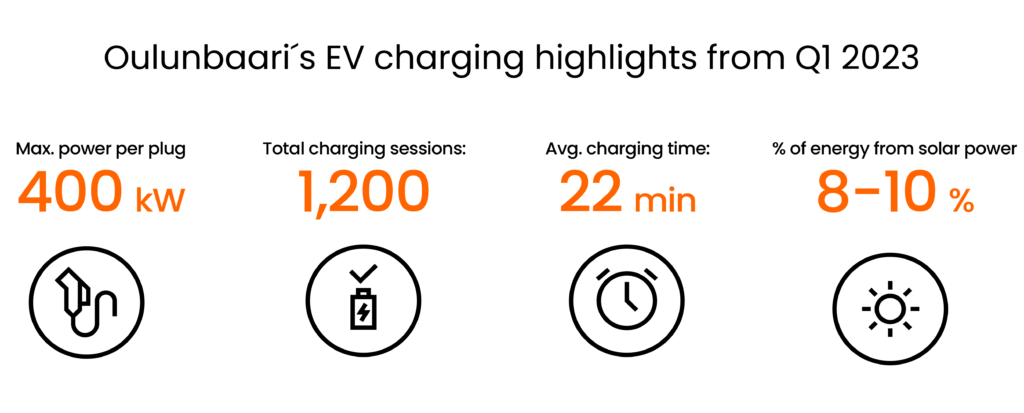 Oulunbaari´s EV charging highlights from Q1 2023

Max. power per plug
400 kW

Total charging sessions:
1,200

Avg. charging time:
22 min

% of energy from solar power
8–10 %